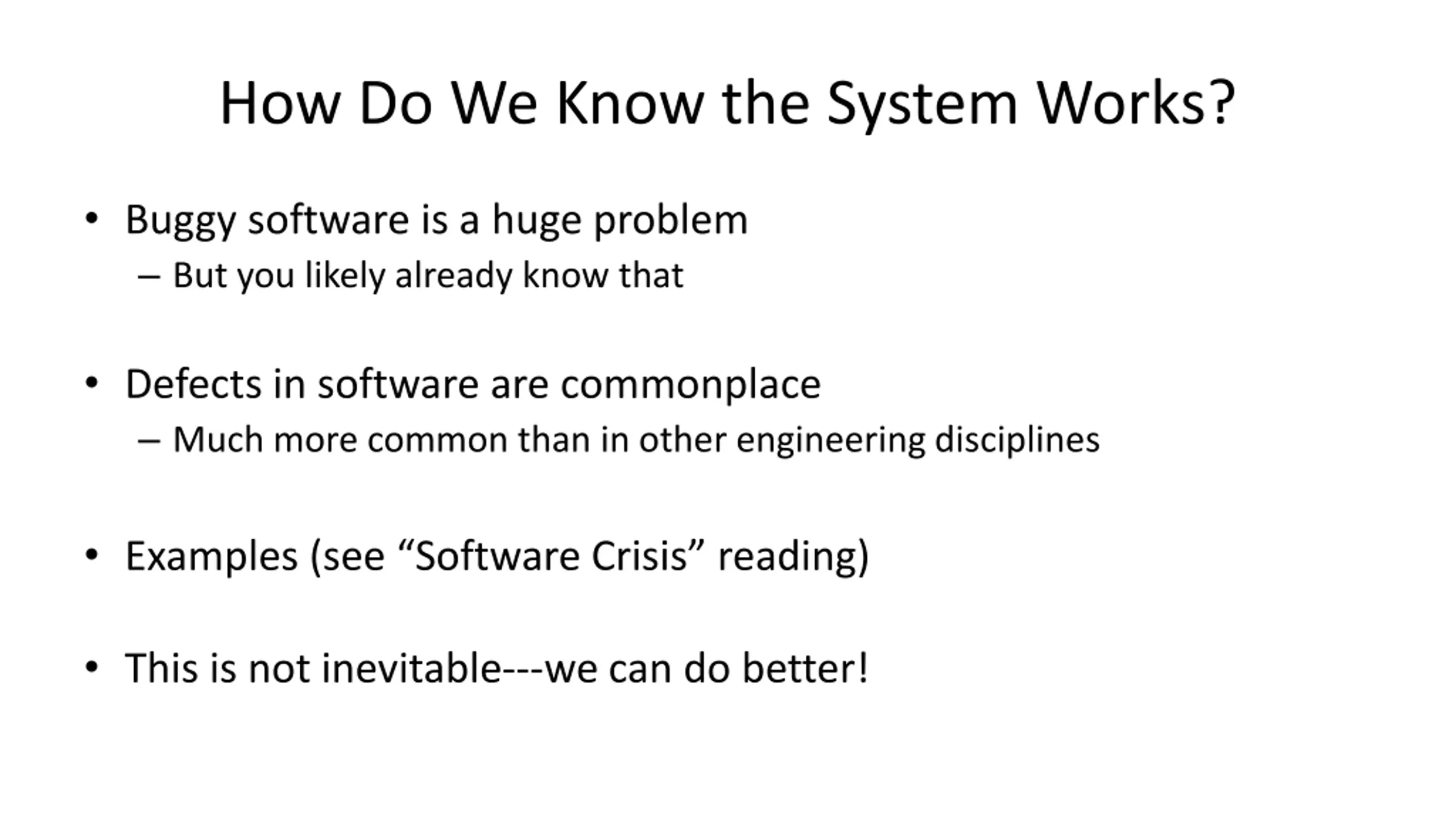 How Do We Know the System Works?

• Buggy software is a huge problem
– But you likely already know that

• Defects in software are commonplace
– Much more common than in other engineering disciplines

• Examples (see “Software Crisis” reading)

• This is not inevitable---we can do better!